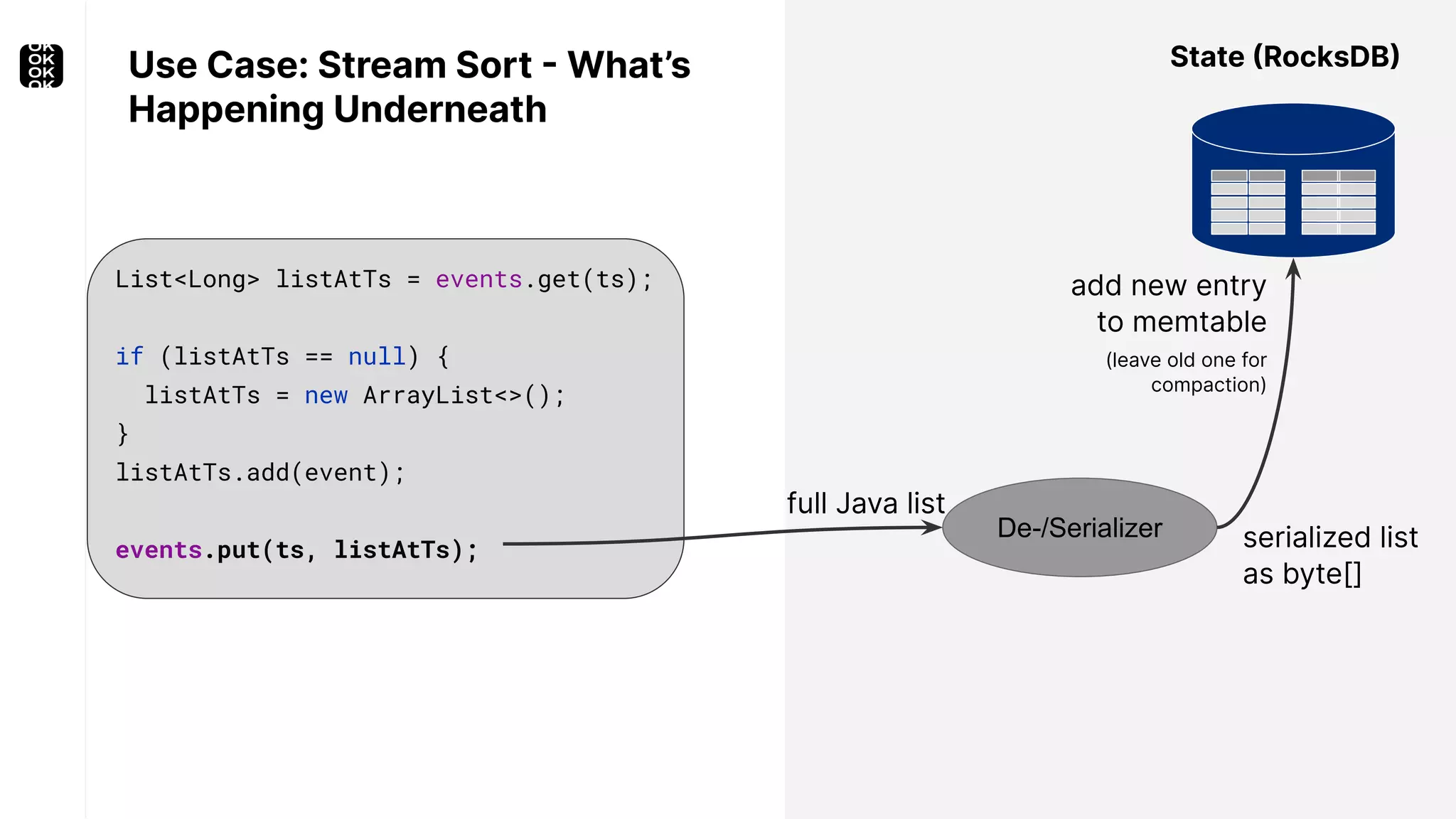 OK
OK
OK
OK

Use Case: Stream Sort - What's Happening Underneath

State (RocksDB)

List<Long> listAtTs = events.get(ts);

if (listAtTs == null) {
  listAtTs = new ArrayList<>();
}
listAtTs.add(event);

events.put(ts, listAtTs);

full Java list

De-/Serializer

serialized list as byte[]

add new entry to memtable

(leave old one for compaction)